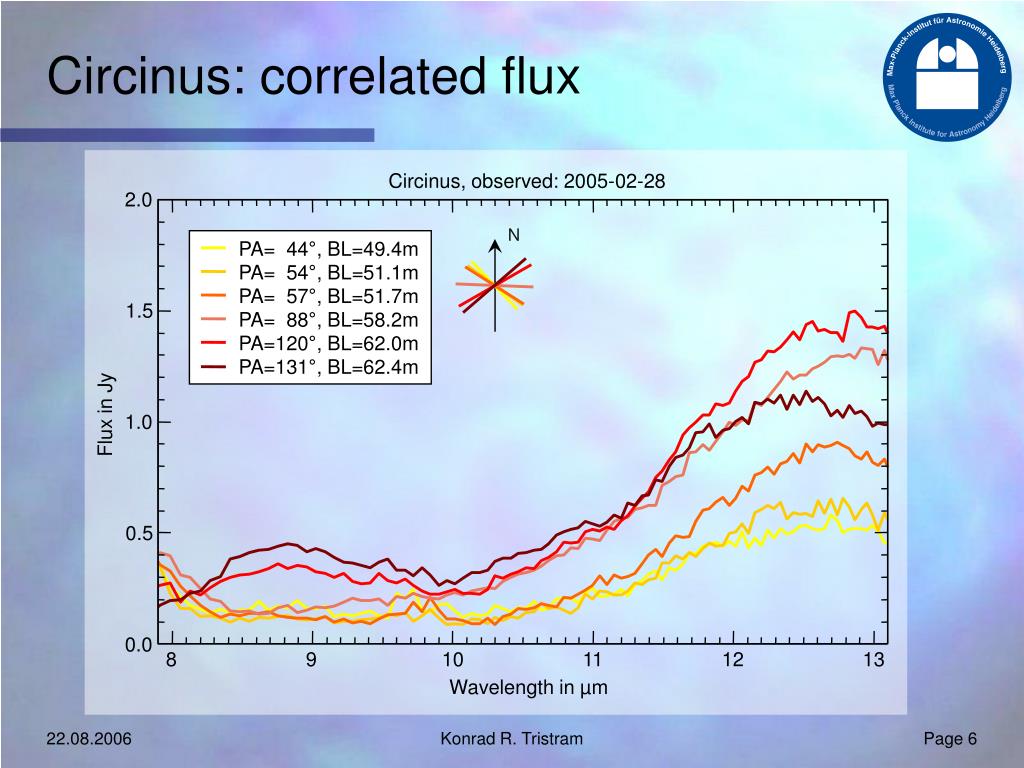 Circinus: correlated flux

Max-Planck-Institut für Astronomie Heidelberg
Max Planck Institute for Astronomy Heidelberg

Circinus, observed: 2005-02-28

PA= 44°, BL=49.4m
PA= 54°, BL=51.1m
PA= 57°, BL=51.7m
PA= 88°, BL=58.2m
PA=120°, BL=62.0m
PA=131°, BL=62.4m

N

Flux in Jy

2.0
1.5
1.0
0.5
0.0

8
9
10
11
12
13

Wavelength in µm

22.08.2006

Konrad R. Tristram

Page 6